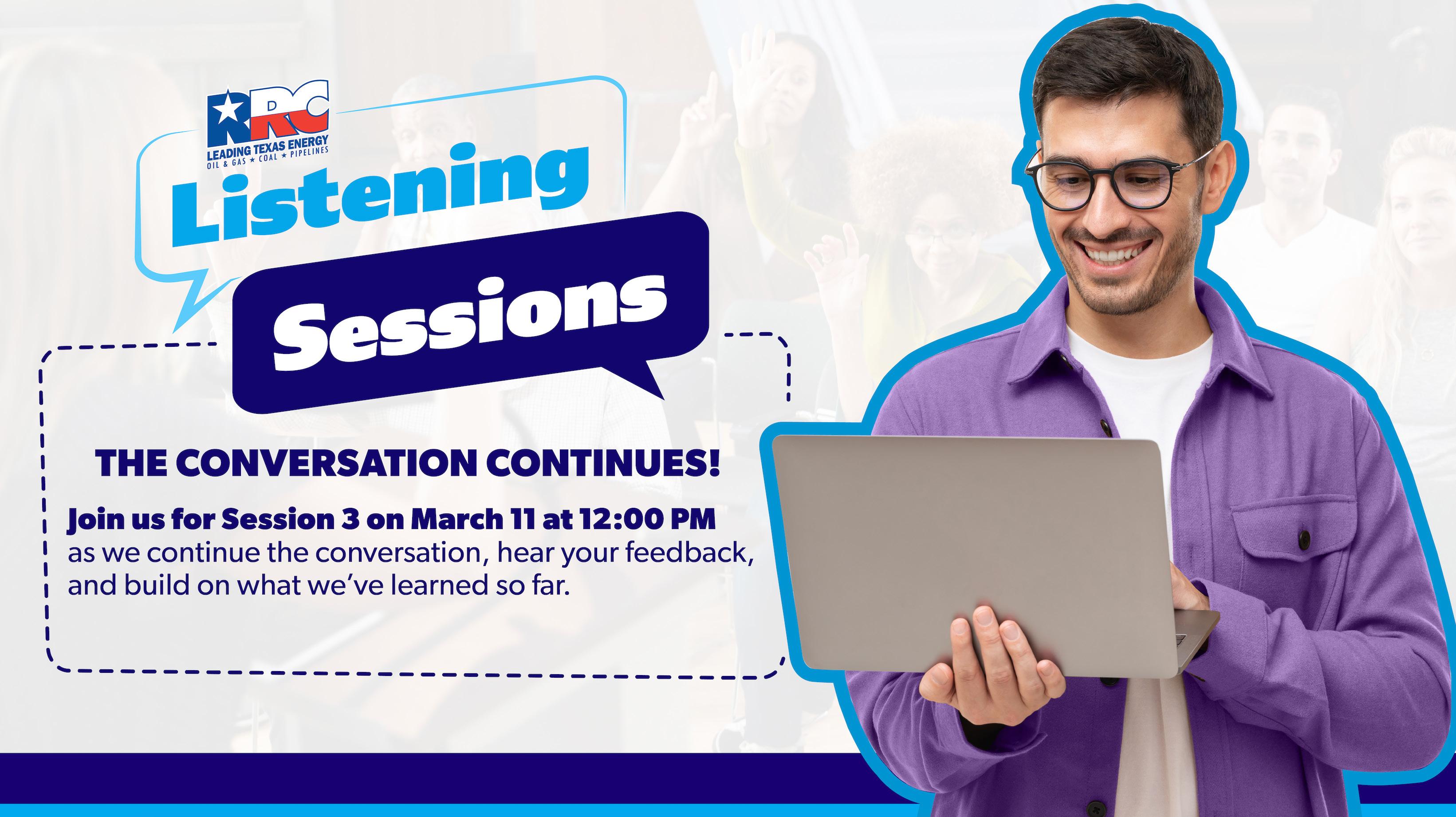 RRC
LEADING TEXAS ENERGY
OIL & GAS ★ COAL ★ PIPELINES

Listening
Sessions

THE CONVERSATION CONTINUES!

Join us for Session 3 on March 11 at 12:00 PM as we continue the conversation, hear your feedback, and build on what we've learned so far.